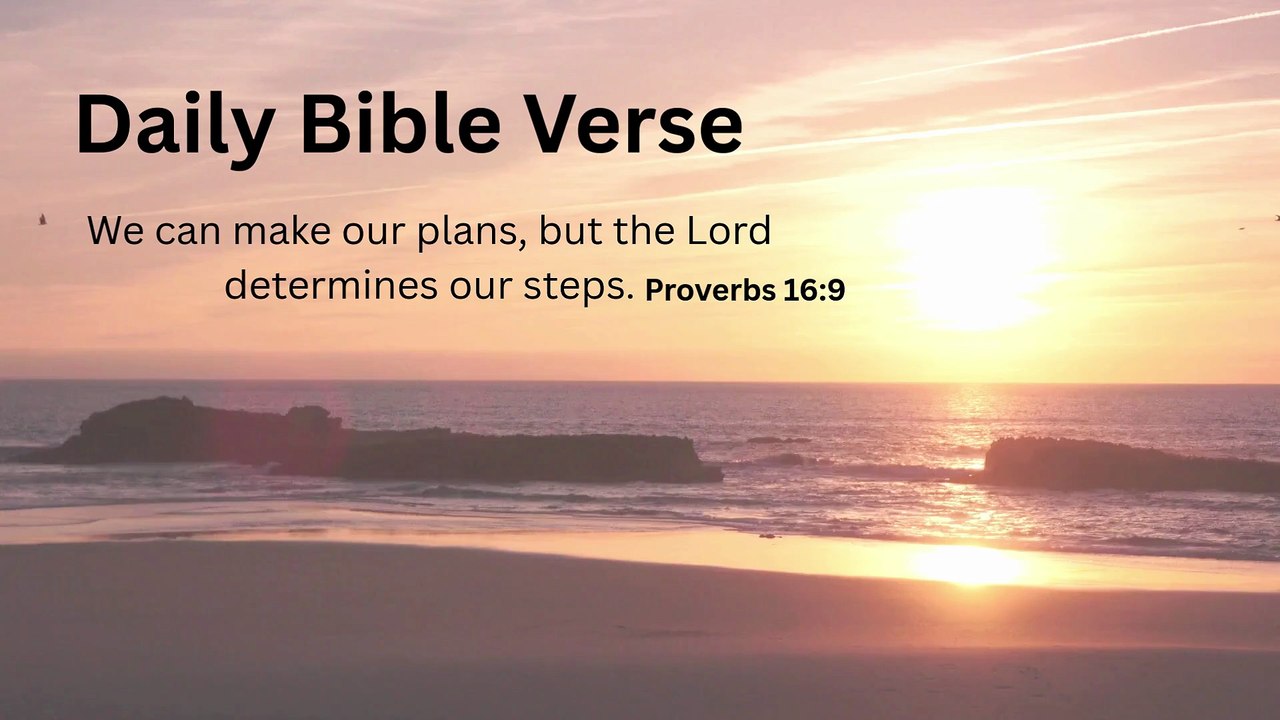 Daily Bible Verse

We can make our plans, but the Lord determines our steps. Proverbs 16:9